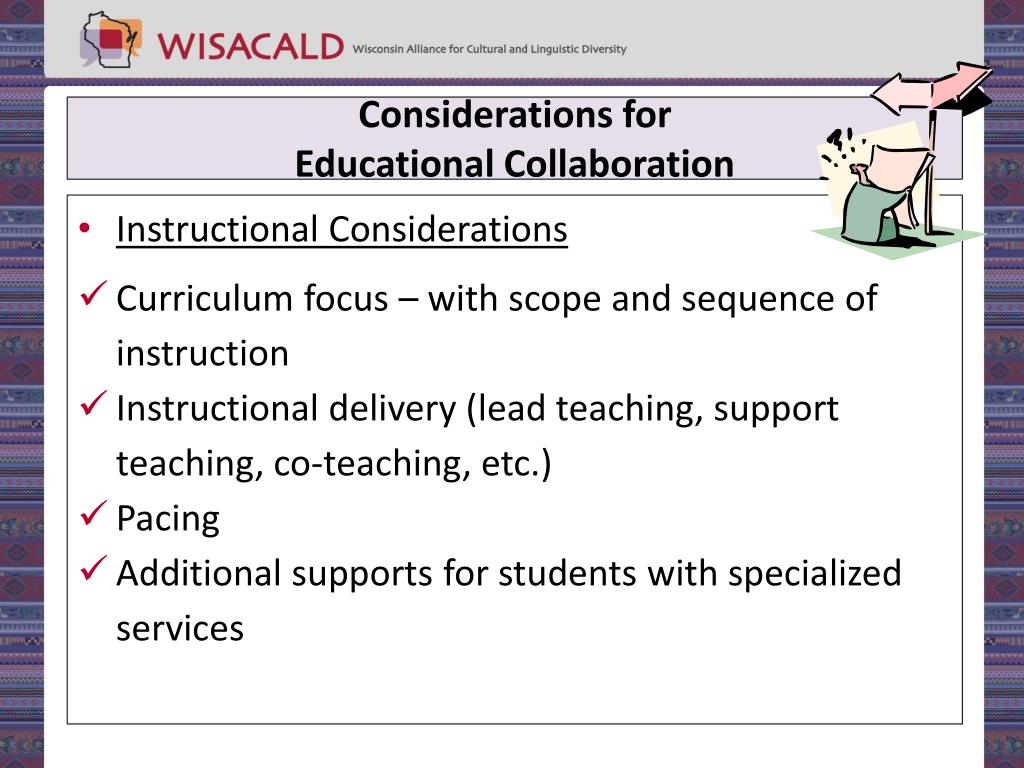 WISACALD Wisconsin Alliance for Cultural and Linguistic Diversity

Considerations for
Educational Collaboration

• Instructional Considerations

✓ Curriculum focus – with scope and sequence of instruction
✓ Instructional delivery (lead teaching, support teaching, co-teaching, etc.)
✓ Pacing
✓ Additional supports for students with specialized services